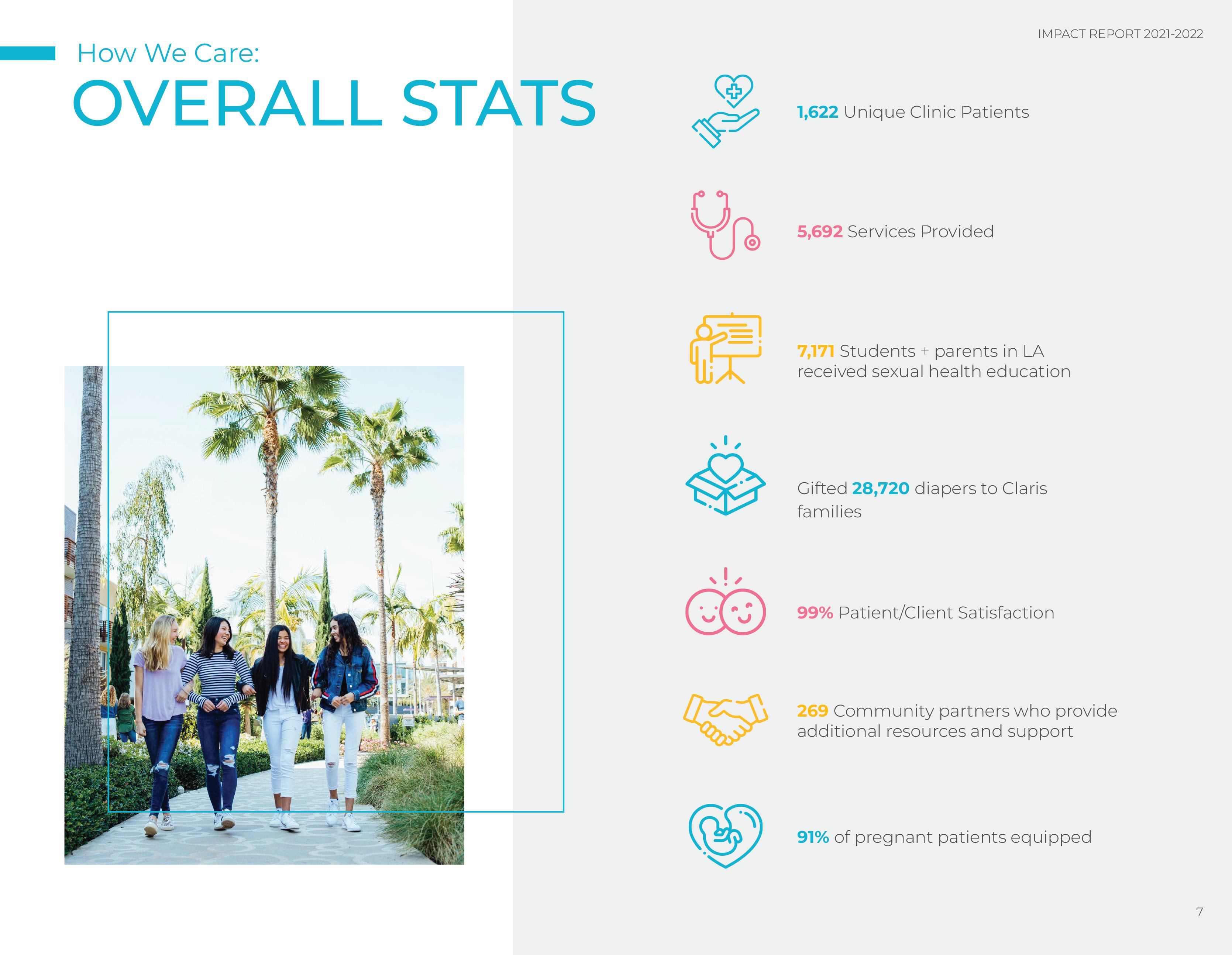 IMPACT REPORT 2021-2022

How We Care:

OVERALL STATS

1,622 Unique Clinic Patients

5,692 Services Provided

7,171 Students + parents in LA received sexual health education

Gifted 28,720 diapers to Claris families

99% Patient/Client Satisfaction

269 Community partners who provide additional resources and support

91% of pregnant patients equipped

7